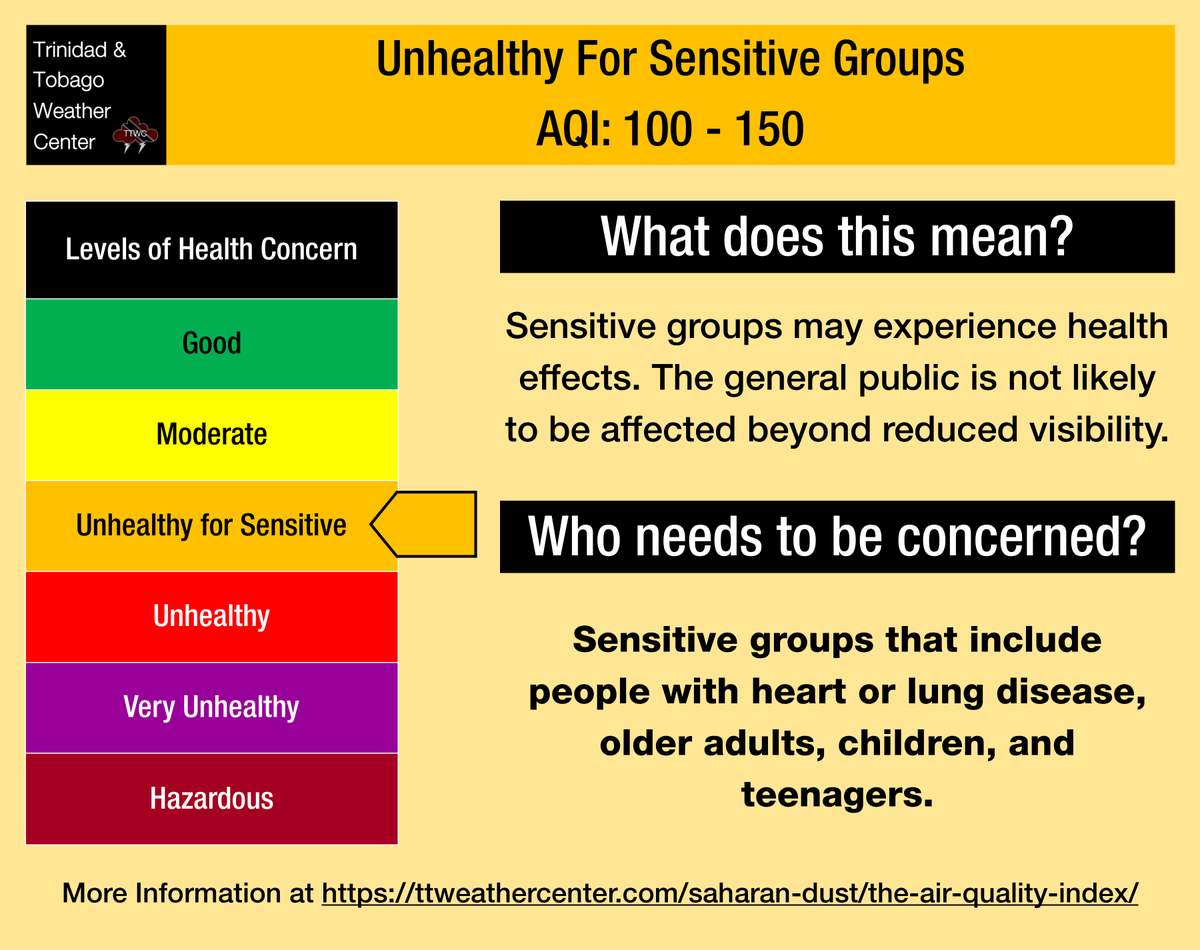 Trinidad & Tobago Weather Center
TTWC

Unhealthy For Sensitive Groups
AQI: 100 - 150

Levels of Health Concern

Good

Moderate

Unhealthy for Sensitive

Unhealthy

Very Unhealthy

Hazardous

What does this mean?

Sensitive groups may experience health effects. The general public is not likely to be affected beyond reduced visibility.

Who needs to be concerned?

Sensitive groups that include people with heart or lung disease, older adults, children, and teenagers.

More Information at https://ttweathercenter.com/saharan-dust/the-air-quality-index/